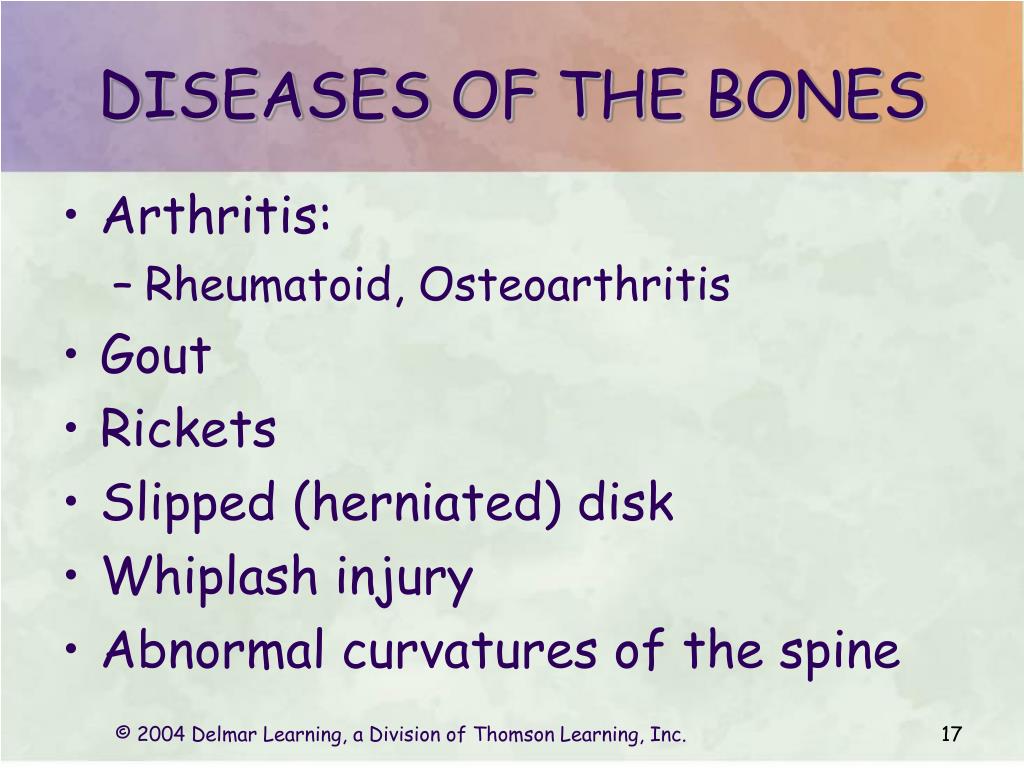 DISEASES OF THE BONES

• Arthritis:
 – Rheumatoid, Osteoarthritis
• Gout
• Rickets
• Slipped (herniated) disk
• Whiplash injury
• Abnormal curvatures of the spine

© 2004 Delmar Learning, a Division of Thomson Learning, Inc.

17